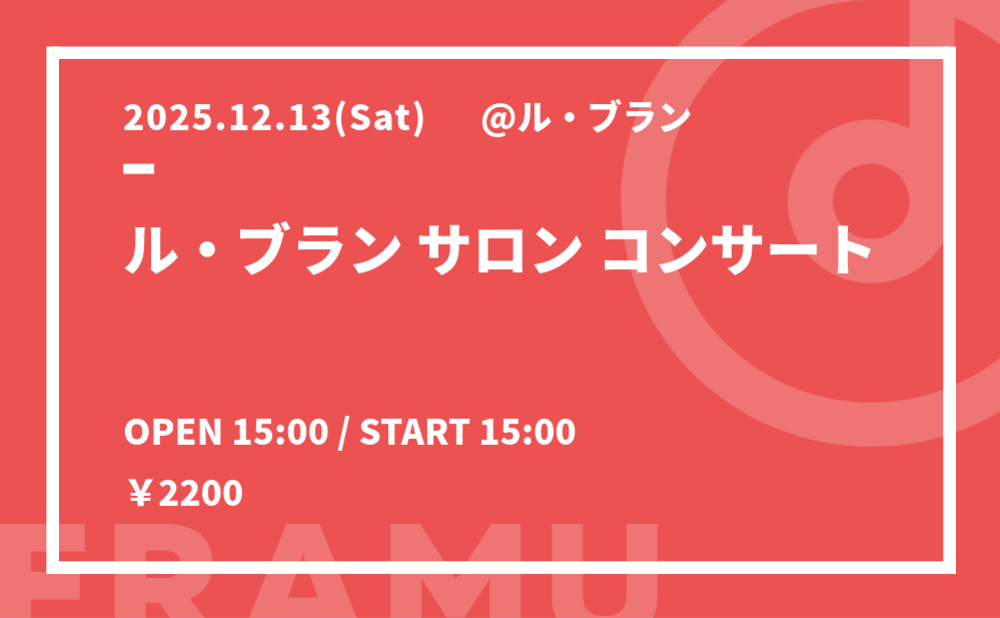 2025.12.13(Sat) @ル・ブラン

ル・ブラン サロン コンサート

OPEN 15:00 / START 15:00

￥2200

FRAMU